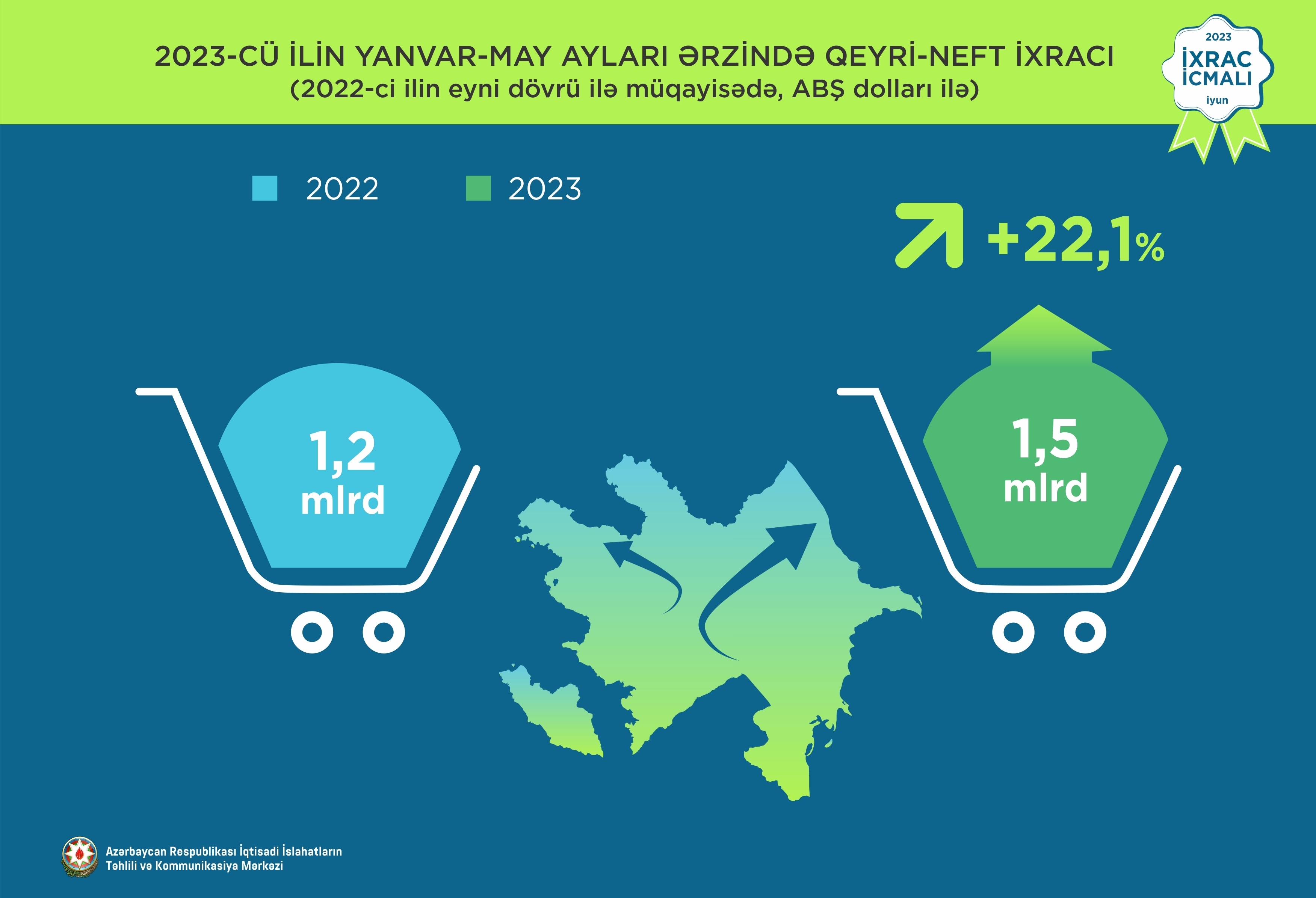 2023-CÜ İLİN YANVAR-MAY AYLARI ƏRZİNDƏ QEYRİ-NEFT İXRACI
(2022-ci ilin eyni dövrü ilə müqayisədə, ABŞ dolları ilə)

2023
İXRAC
İCMALI
iyun

2022 2023

+22,1%

1,2
mlrd

1,5
mlrd

Azərbaycan Respublikası İqtisadi İslahatların
Təhlili və Kommunikasiya Mərkəzi